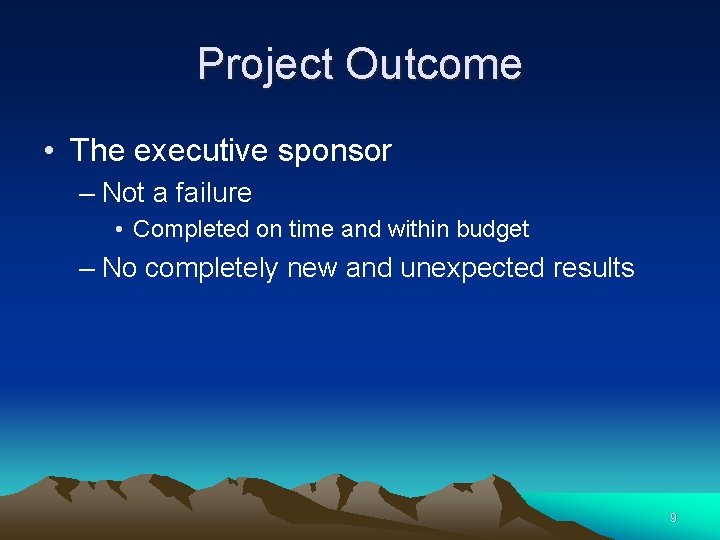 Project Outcome

• The executive sponsor
– Not a failure
• Completed on time and within budget
– No completely new and unexpected results

9